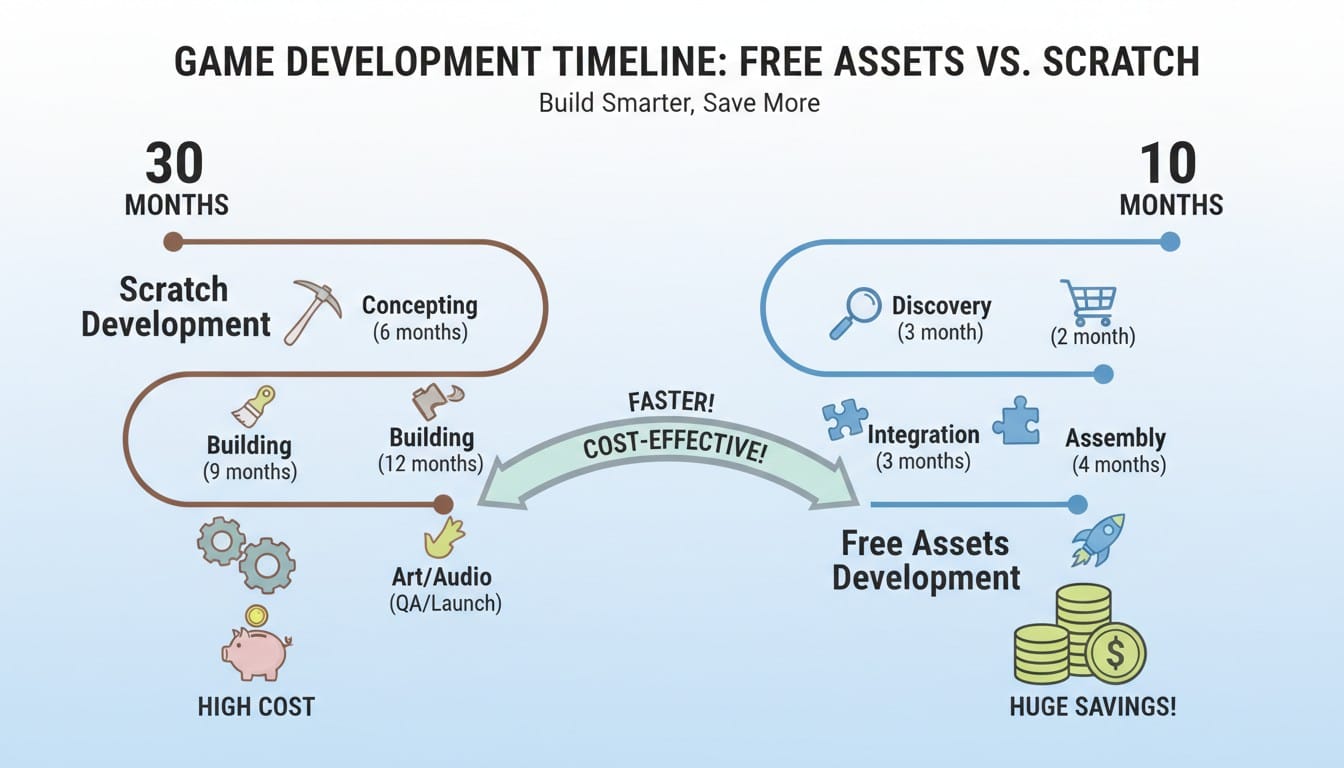 GAME DEVELOPMENT TIMELINE: FREE ASSETS VS. SCRATCH
Build Smarter, Save More

30
MONTHS

Scratch Development

Concepting
(6 months)

Building
(9 months)

Building
(12 months)

Art/Audio
(QA/Launch)

HIGH COST

FASTER!
COST-EFFECTIVE!

10
MONTHS

Discovery
(3 month)

(2 month)

Integration
(3 months)

Assembly
(4 months)

Free Assets Development

HUGE SAVINGS!